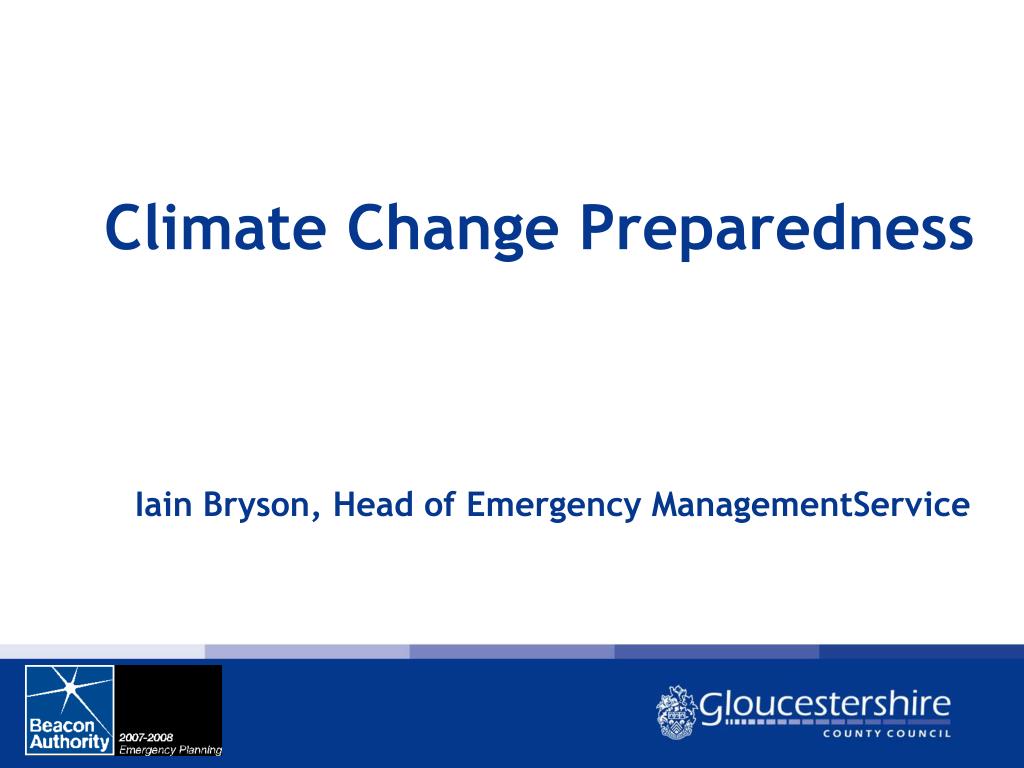 Climate Change Preparedness

Iain Bryson, Head of Emergency ManagementService

Beacon Authority 2007-2008 Emergency Planning

Gloucestershire COUNTY COUNCIL